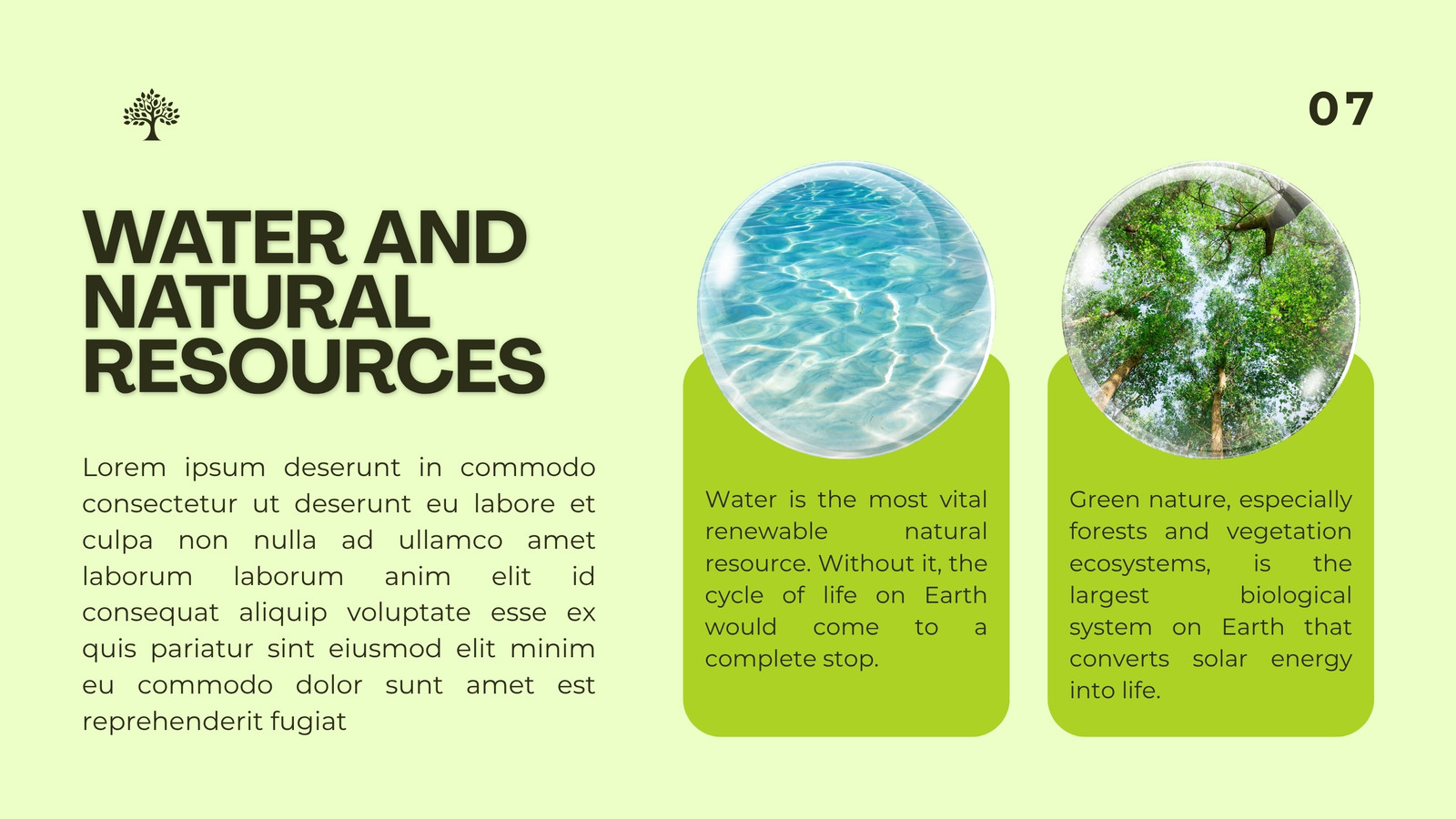 07

WATER AND NATURAL RESOURCES

Lorem ipsum deserunt in commodo consectetur ut deserunt eu labore et culpa non nulla ad ullamco amet laborum laborum anim elit id consequat aliquip voluptate esse ex quis pariatur sint eiusmod elit minim eu commodo dolor sunt amet est reprehenderit fugiat

Water is the most vital renewable natural resource. Without it, the cycle of life on Earth would come to a complete stop.

Green nature, especially forests and vegetation ecosystems, is the largest biological system on Earth that converts solar energy into life.